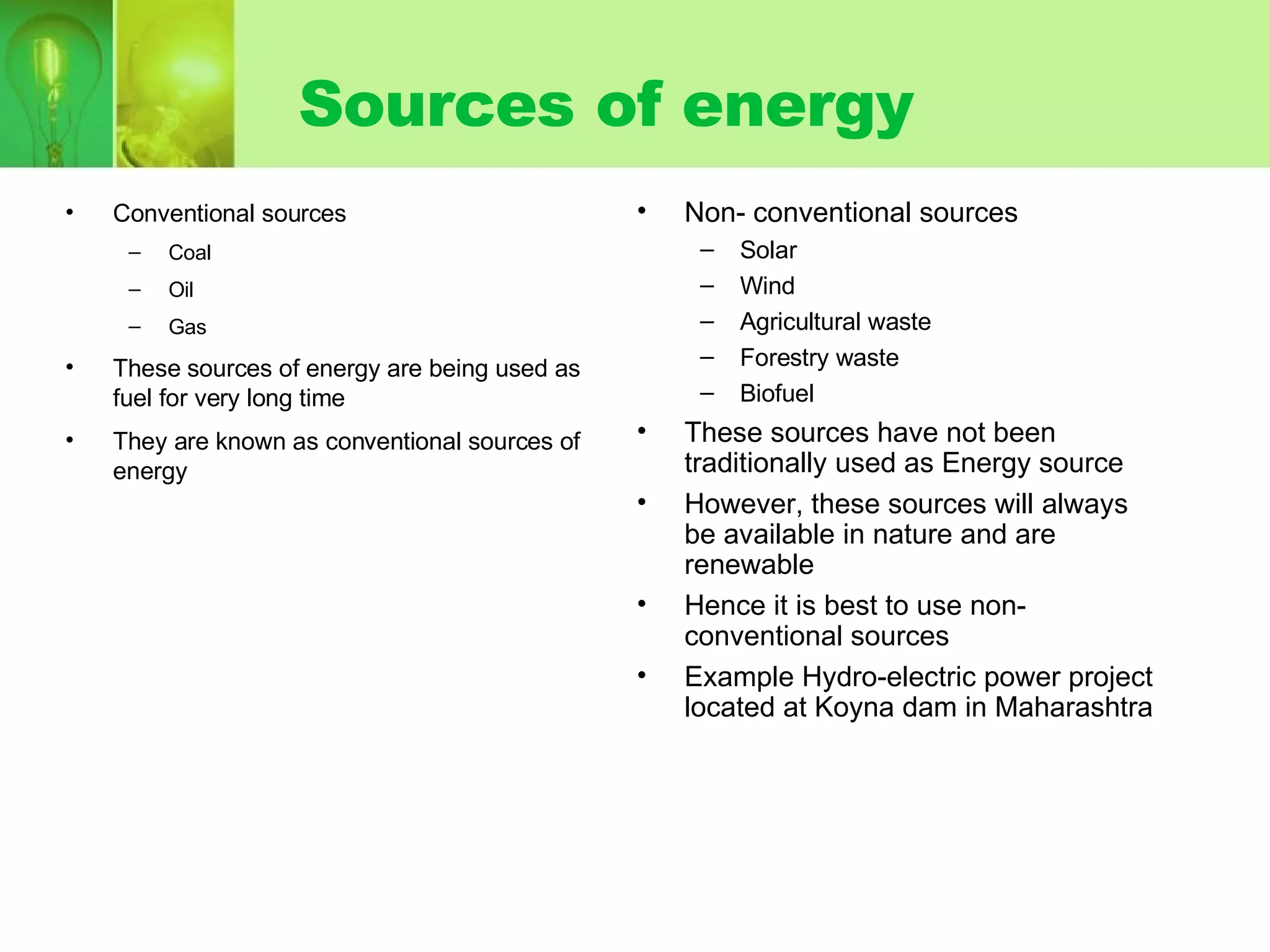 Sources of energy

• Conventional sources
– Coal
– Oil
– Gas
• These sources of energy are being used as fuel for very long time
• They are known as conventional sources of energy

• Non- conventional sources
– Solar
– Wind
– Agricultural waste
– Forestry waste
– Biofuel
• These sources have not been traditionally used as Energy source
• However, these sources will always be available in nature and are renewable
• Hence it is best to use non-conventional sources
• Example Hydro-electric power project located at Koyna dam in Maharashtra